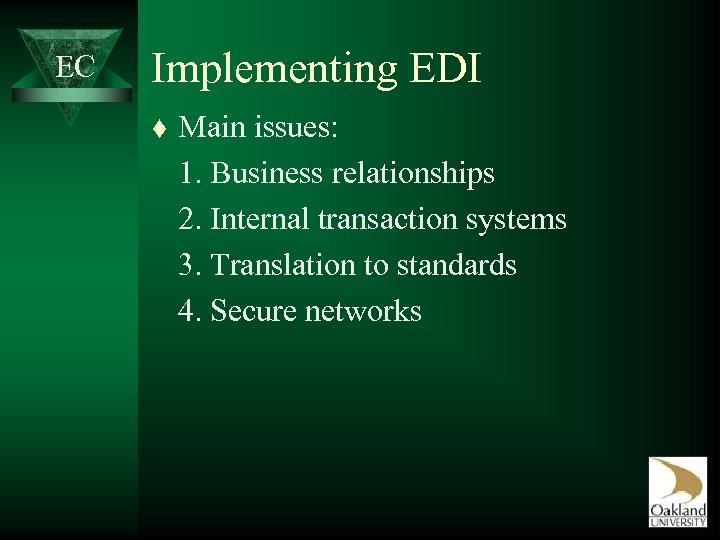 EC

Implementing EDI

♦ Main issues:
1. Business relationships
2. Internal transaction systems
3. Translation to standards
4. Secure networks

Oakland UNIVERSITY